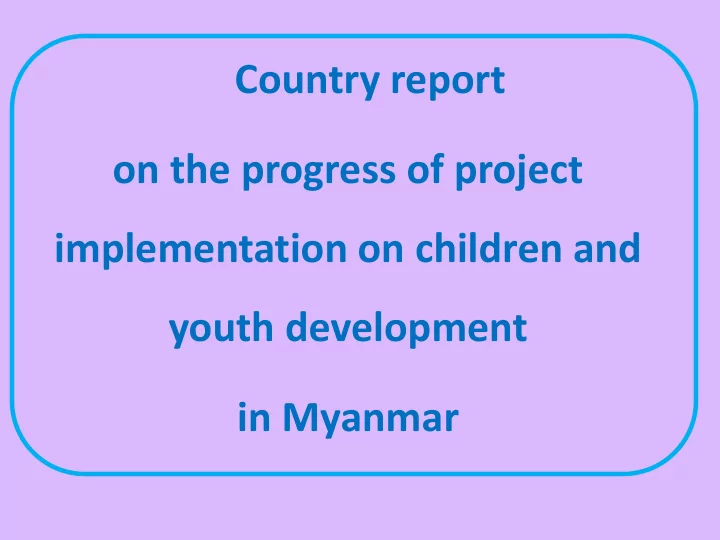 Country report

on the progress of project implementation on children and youth development

in Myanmar